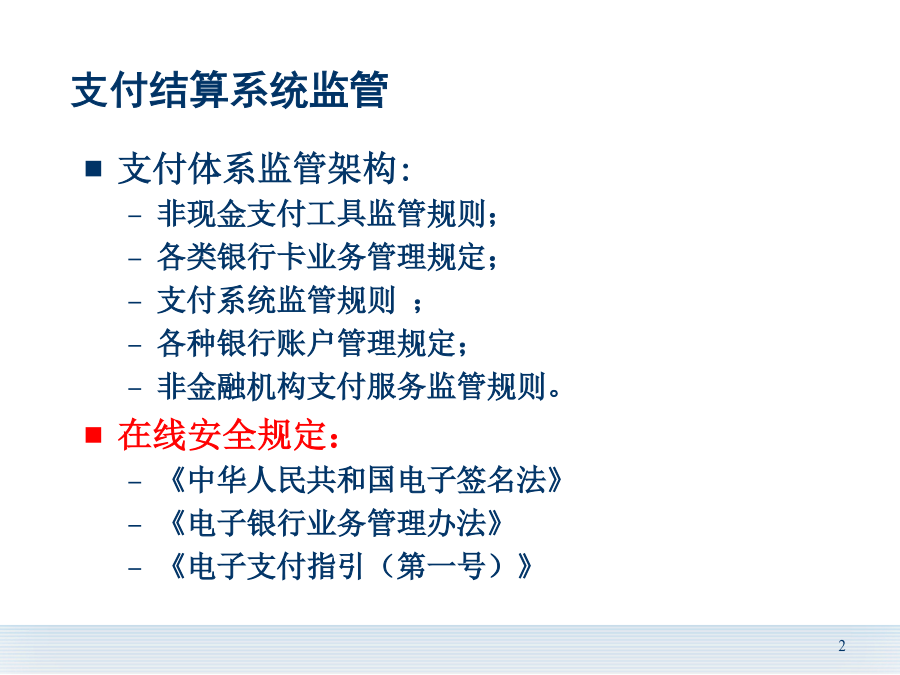 支付结算系统监管

■ 支付体系监管架构：
– 非现金支付工具监管规则；
– 各类银行卡业务管理规定；
– 支付系统监管规则 ；
– 各种银行账户管理规定；
– 非金融机构支付服务监管规则。

■ 在线安全规定：
– 《中华人民共和国电子签名法》
– 《电子银行业务管理办法》
– 《电子支付指引（第一号）》

2